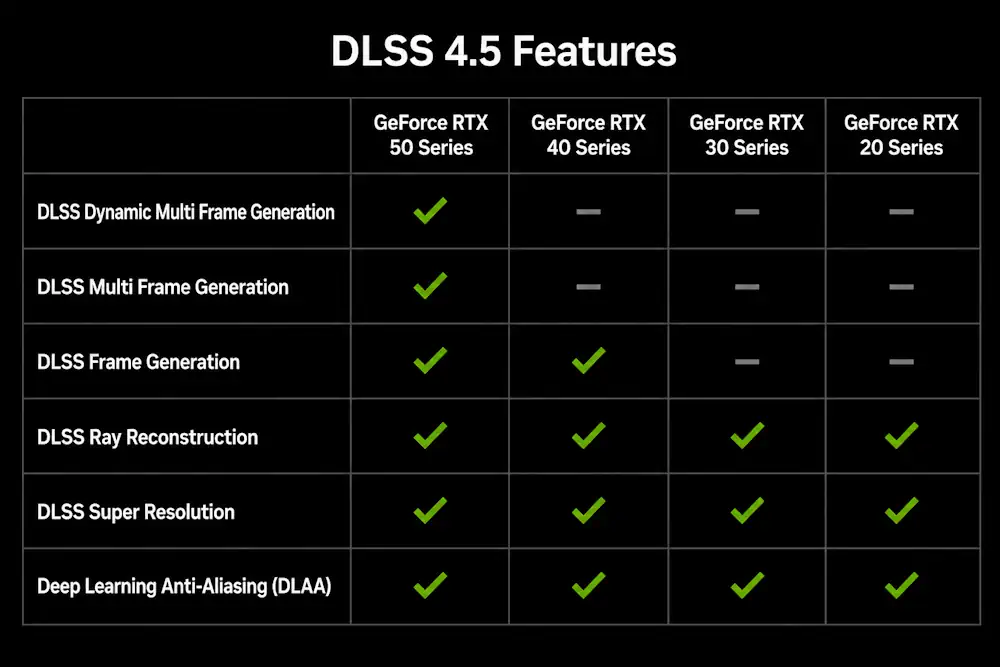 DLSS 4.5 Features

| | GeForce RTX 50 Series | GeForce RTX 40 Series | GeForce RTX 30 Series | GeForce RTX 20 Series |
|---|---|---|---|---|
| DLSS Dynamic Multi Frame Generation | ✓ | — | — | — |
| DLSS Multi Frame Generation | ✓ | — | — | — |
| DLSS Frame Generation | ✓ | ✓ | — | — |
| DLSS Ray Reconstruction | ✓ | ✓ | ✓ | ✓ |
| DLSS Super Resolution | ✓ | ✓ | ✓ | ✓ |
| Deep Learning Anti-Aliasing (DLAA) | ✓ | ✓ | ✓ | ✓ |